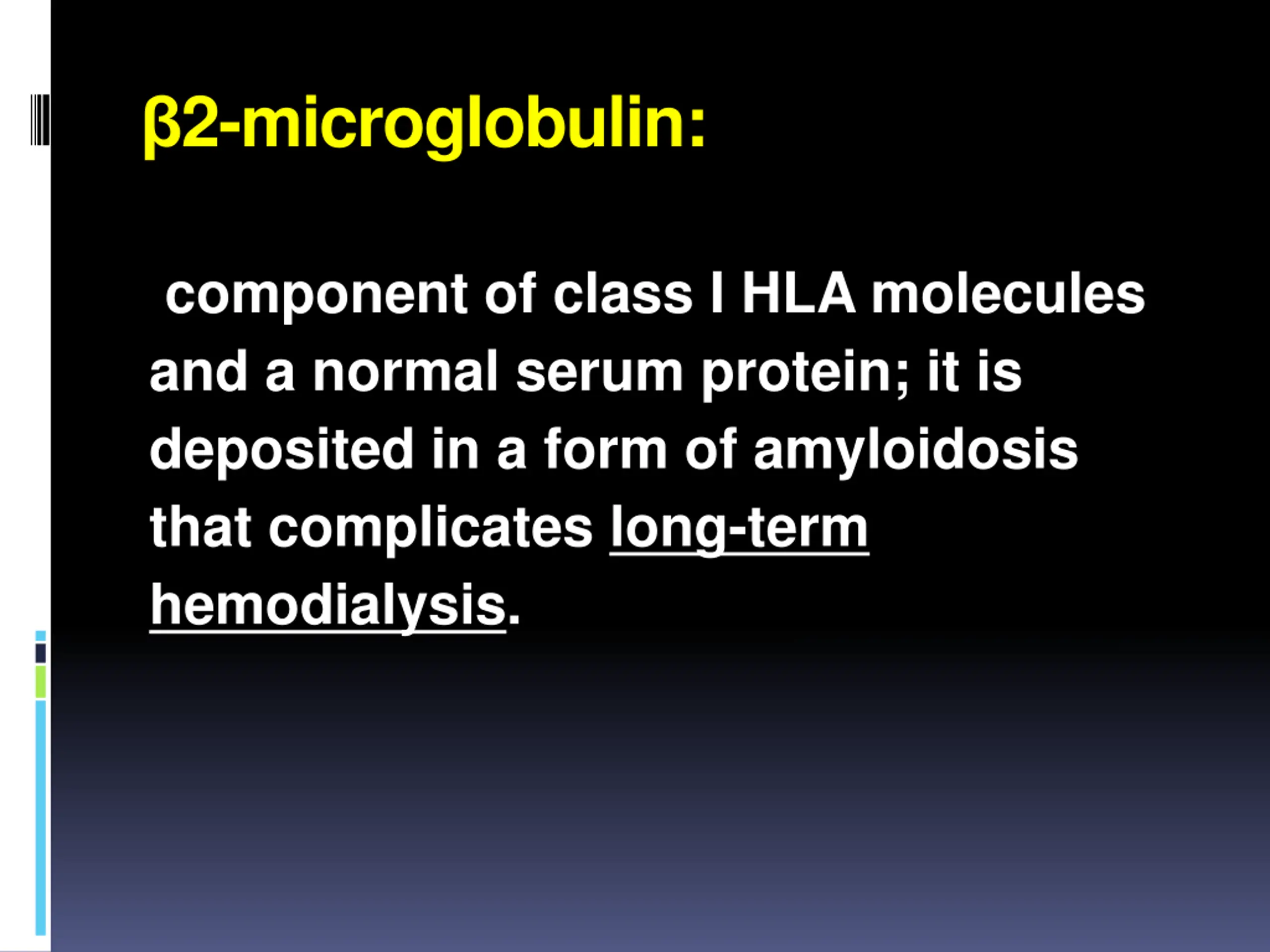 β2-microglobulin:

component of class I HLA molecules and a normal serum protein; it is deposited in a form of amyloidosis that complicates long-term hemodialysis.